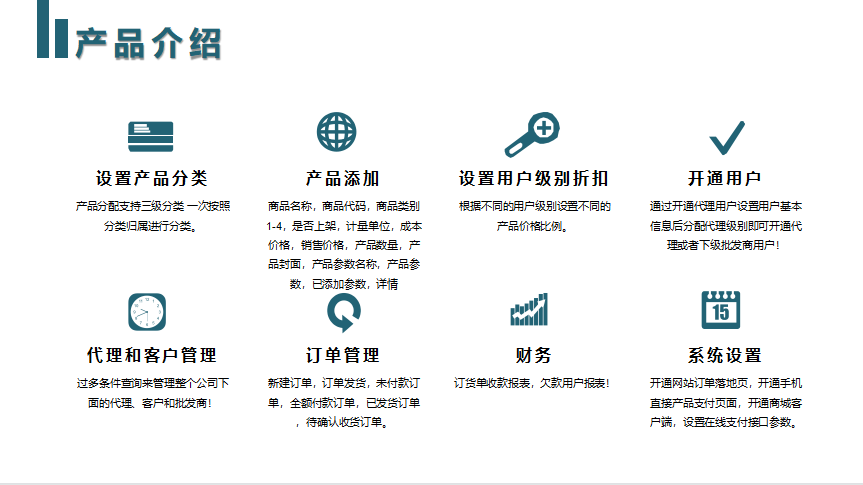 产品介绍

设置产品分类

产品分配支持三级分类 一次按照分类归属进行分类。

产品添加

商品名称，商品代码，商品类别1-4，是否上架，计量单位，成本价格，销售价格，产品数量，产品封面，产品参数名称，产品参数，已添加参数，详情

设置用户级别折扣

根据不同的用户级别设置不同的产品价格比例。

开通用户

通过开通代理用户设置用户基本信息后分配代理级别即可开通代理或者下级批发商用户！

代理和客户管理

过多条件查询来管理整个公司下面的代理、客户和批发商！

订单管理

新建订单，订单发货，未付款订单，全额付款订单，已发货订单，待确认收货订单。

财务

订货单收款报表，欠款用户报表！

系统设置

开通网站订单落地页，开通手机直接产品支付页面，开通商城客户端，设置在线支付接口参数。

15